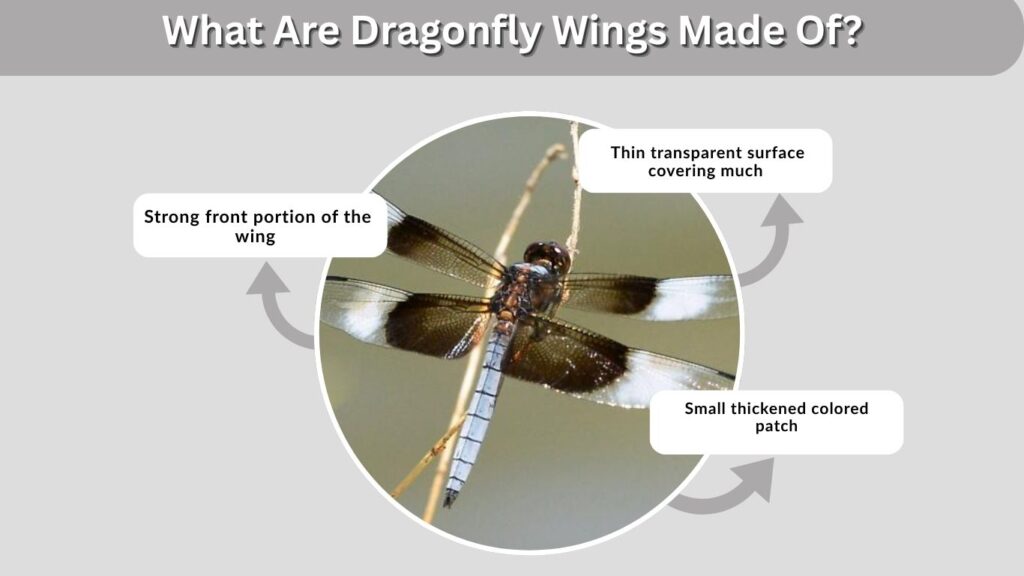 What Are Dragonfly Wings Made Of?

Strong front portion of the wing

Thin transparent surface covering much

Small thickened colored patch